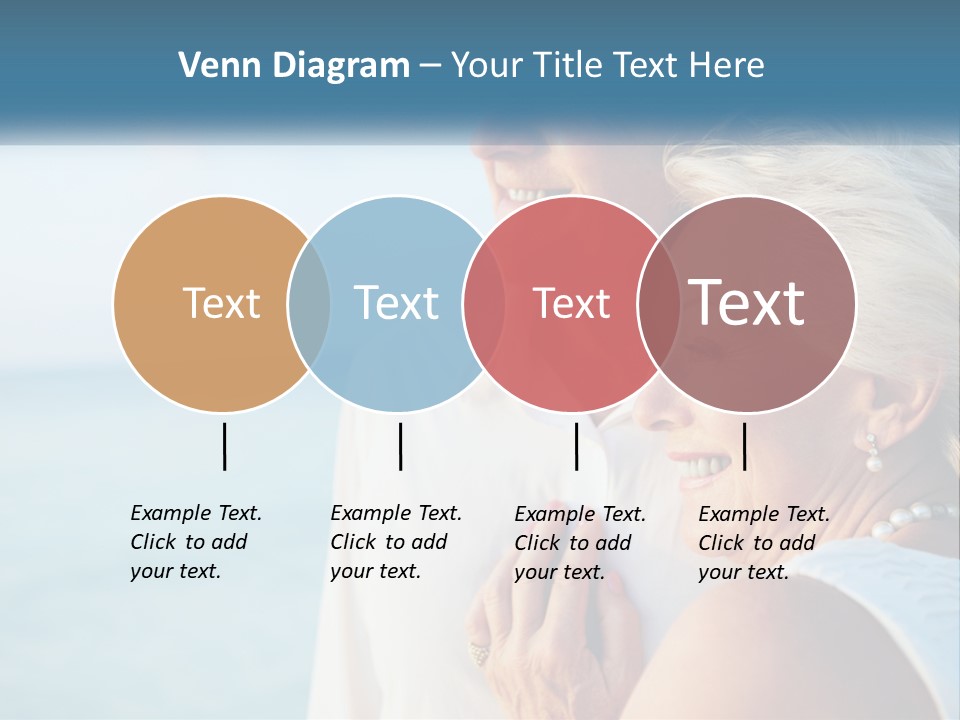 Venn Diagram – Your Title Text Here

Text

Text

Text

Text

Example Text. Click to add your text.

Example Text. Click to add your text.

Example Text. Click to add your text.

Example Text. Click to add your text.